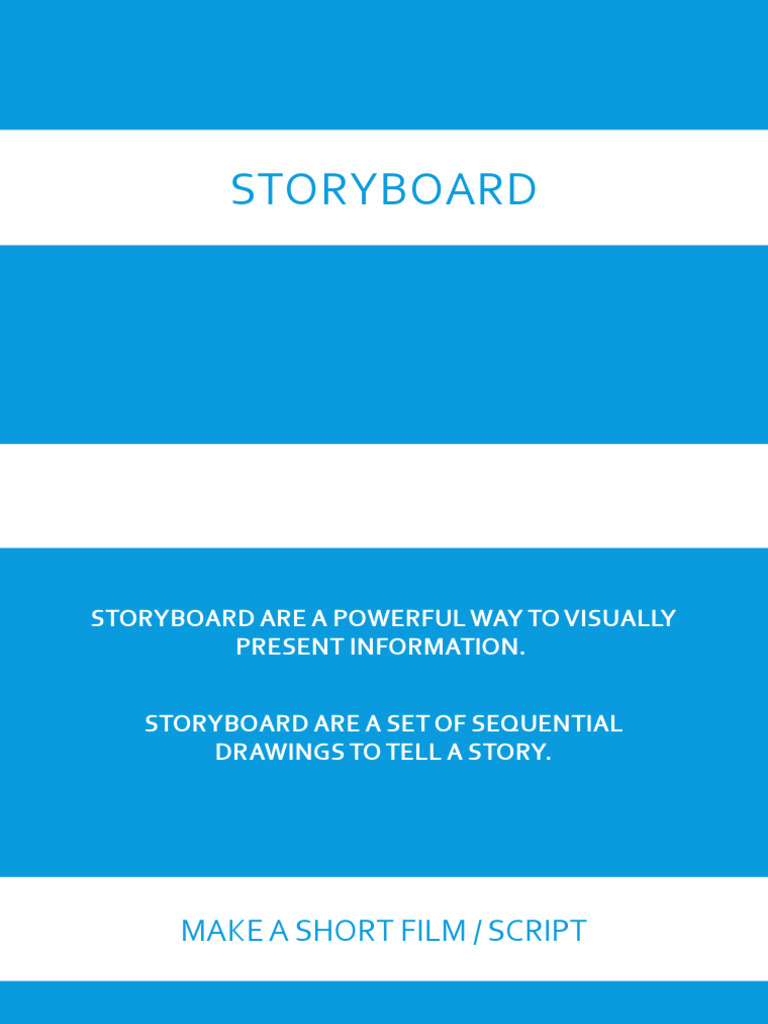 STORYBOARD

STORYBOARD ARE A POWERFUL WAY TO VISUALLY PRESENT INFORMATION.

STORYBOARD ARE A SET OF SEQUENTIAL DRAWINGS TO TELL A STORY.

MAKE A SHORT FILM / SCRIPT